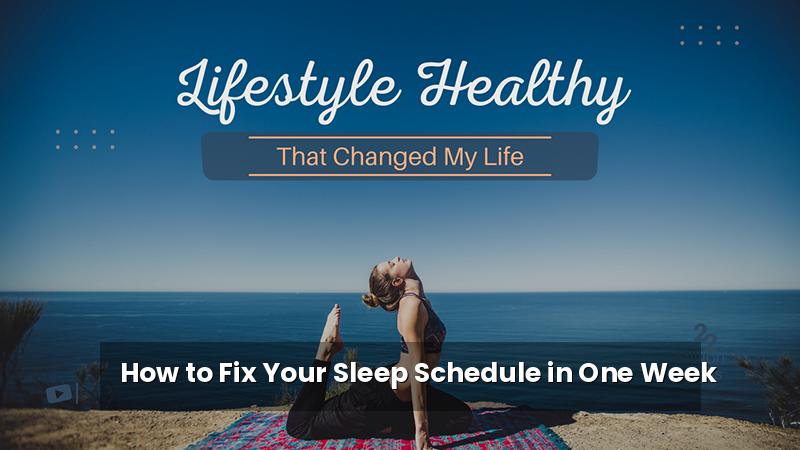 Lifestyle Healthy

That Changed My Life

How to Fix Your Sleep Schedule in One Week